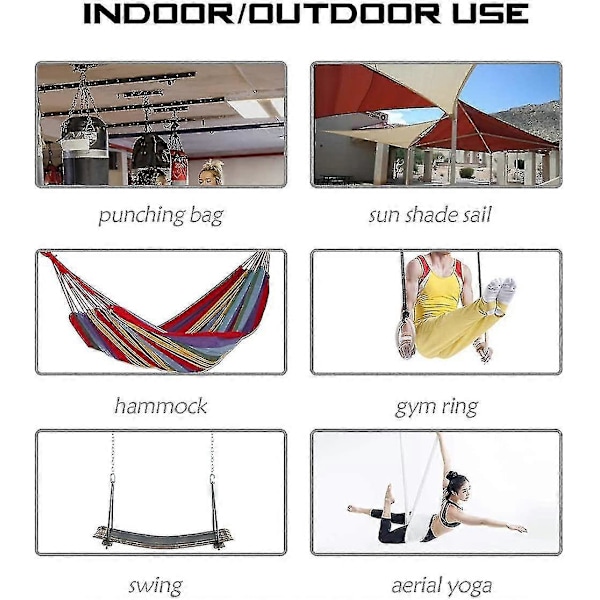 INDOOR/OUTDOOR USE

punching bag

sun shade sail

hammock

gym ring

swing

aerial yoga